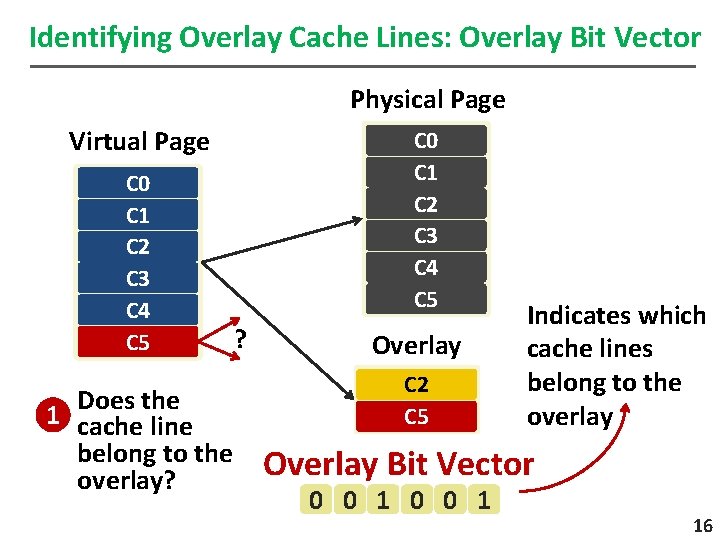 Identifying Overlay Cache Lines: Overlay Bit Vector

Virtual Page

C0
C1
C2
C3
C4
C5

?

Physical Page

C0
C1
C2
C3
C4
C5

Overlay

C2
C5

Indicates which cache lines belong to the overlay

1 Does the cache line belong to the overlay?

Overlay Bit Vector

0 0 1 0 0 1

16